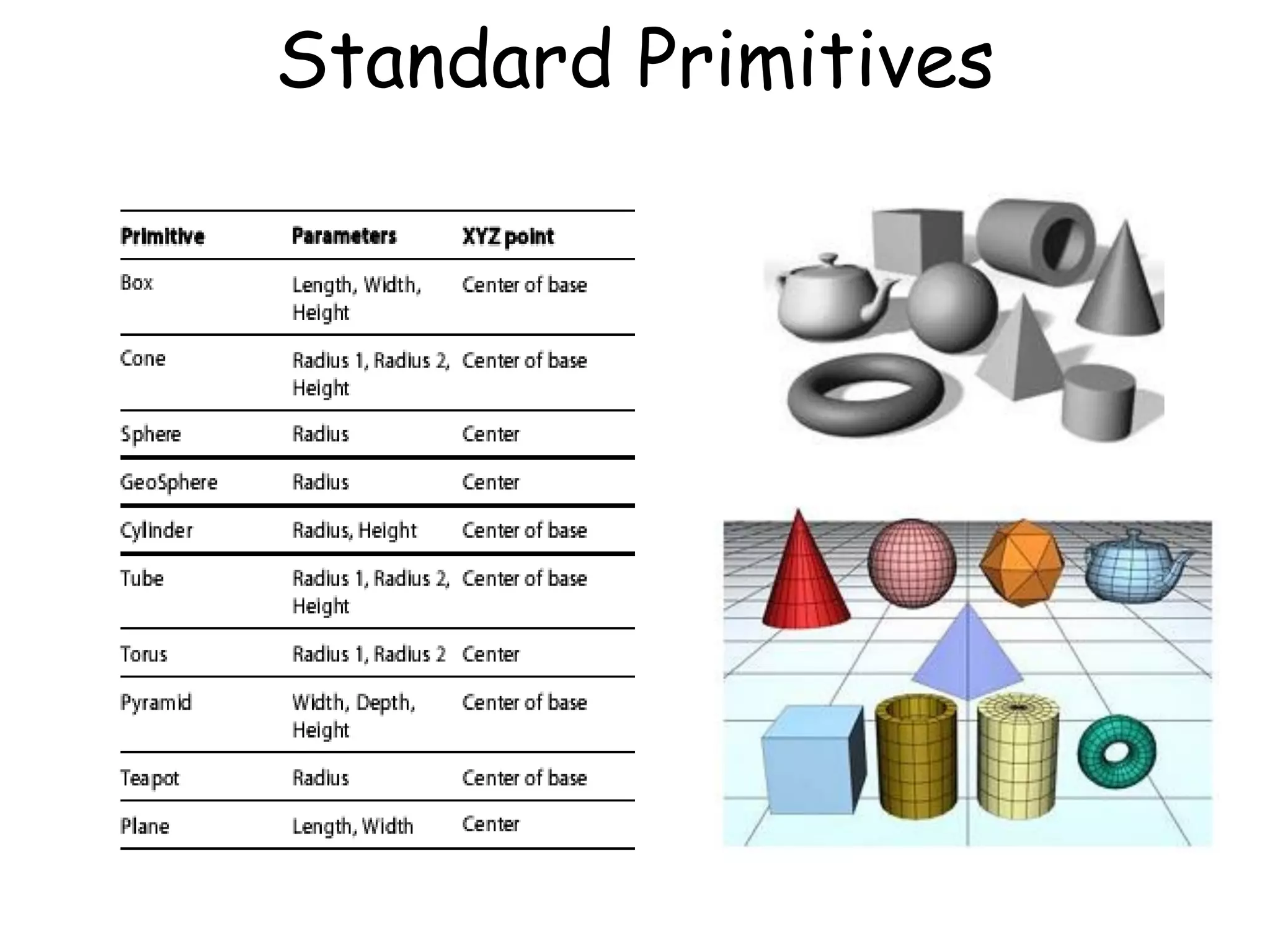 Standard Primitives

| Primitive | Parameters | XYZ point |
|---|---|---|
| Box | Length, Width, Height | Center of base |
| Cone | Radius 1, Radius 2, Height | Center of base |
| Sphere | Radius | Center |
| GeoSphere | Radius | Center |
| Cylinder | Radius, Height | Center of base |
| Tube | Radius 1, Radius 2, Height | Center of base |
| Torus | Radius 1, Radius 2 | Center |
| Pyramid | Width, Depth, Height | Center of base |
| Teapot | Radius | Center of base |
| Plane | Length, Width | Center |